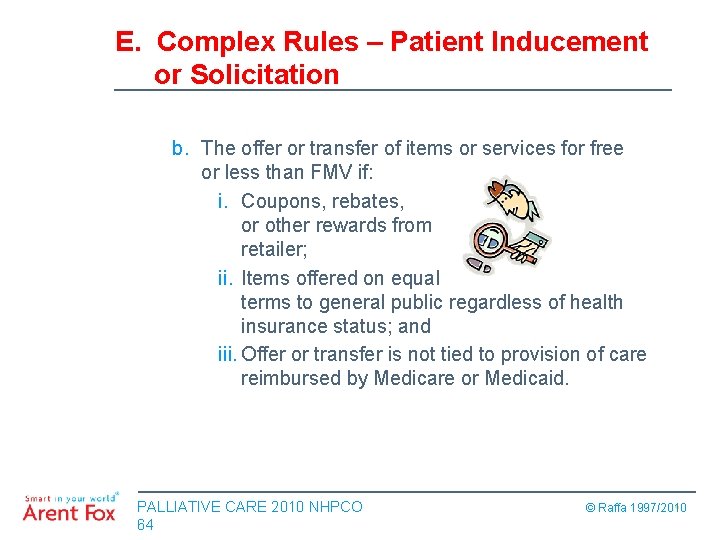 E. Complex Rules – Patient Inducement or Solicitation

b. The offer or transfer of items or services for free or less than FMV if:

i. Coupons, rebates, or other rewards from retailer;

ii. Items offered on equal terms to general public regardless of health insurance status; and

iii. Offer or transfer is not tied to provision of care reimbursed by Medicare or Medicaid.

Smart in your world®
Arent Fox

PALLIATIVE CARE 2010 NHPCO
64

© Raffa 1997/2010